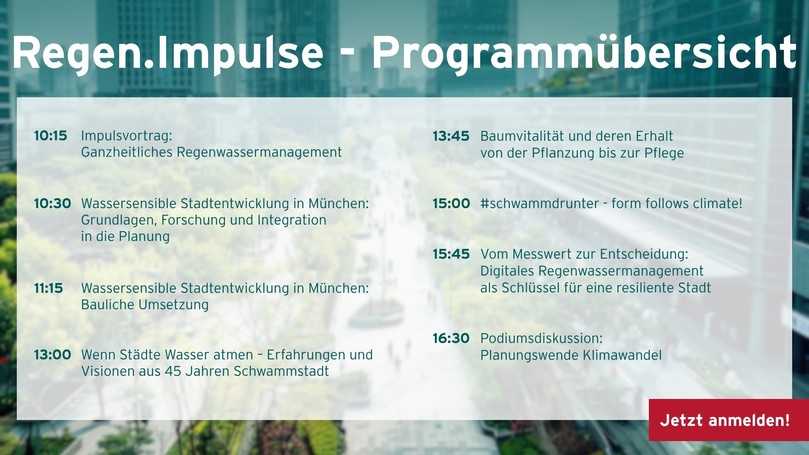 Regen.Impulse - Programmübersicht

10:15 Impulsvortrag: Ganzheitliches Regenwassermanagement

10:30 Wassersensible Stadtentwicklung in München: Grundlagen, Forschung und Integration in die Planung

11:15 Wassersensible Stadtentwicklung in München: Bauliche Umsetzung

13:00 Wenn Städte Wasser atmen - Erfahrungen und Visionen aus 45 Jahren Schwammstadt

13:45 Baumvitalität und deren Erhalt von der Pflanzung bis zur Pflege

15:00 #schwammdrunter - form follows climate!

15:45 Vom Messwert zur Entscheidung: Digitales Regenwassermanagement als Schlüssel für eine resiliente Stadt

16:30 Podiumsdiskussion: Planungswende Klimawandel

Jetzt anmelden!